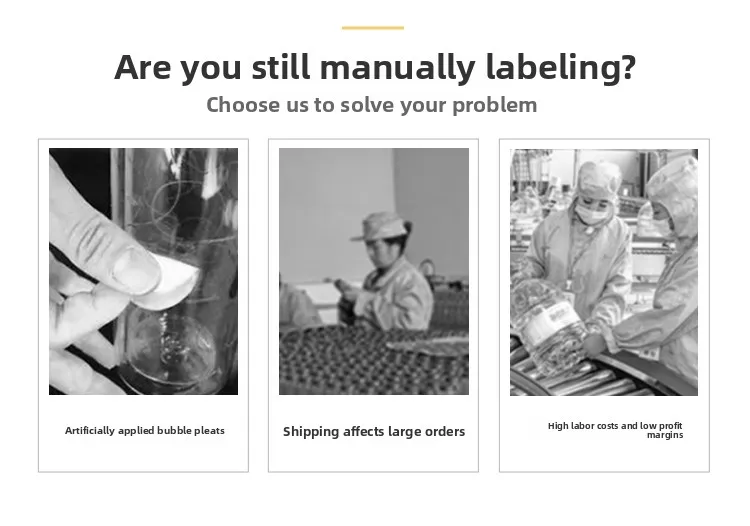 Are you still manually labeling?

Choose us to solve your problem

Artificially applied bubble pleats

Shipping affects large orders

High labor costs and low profit margins